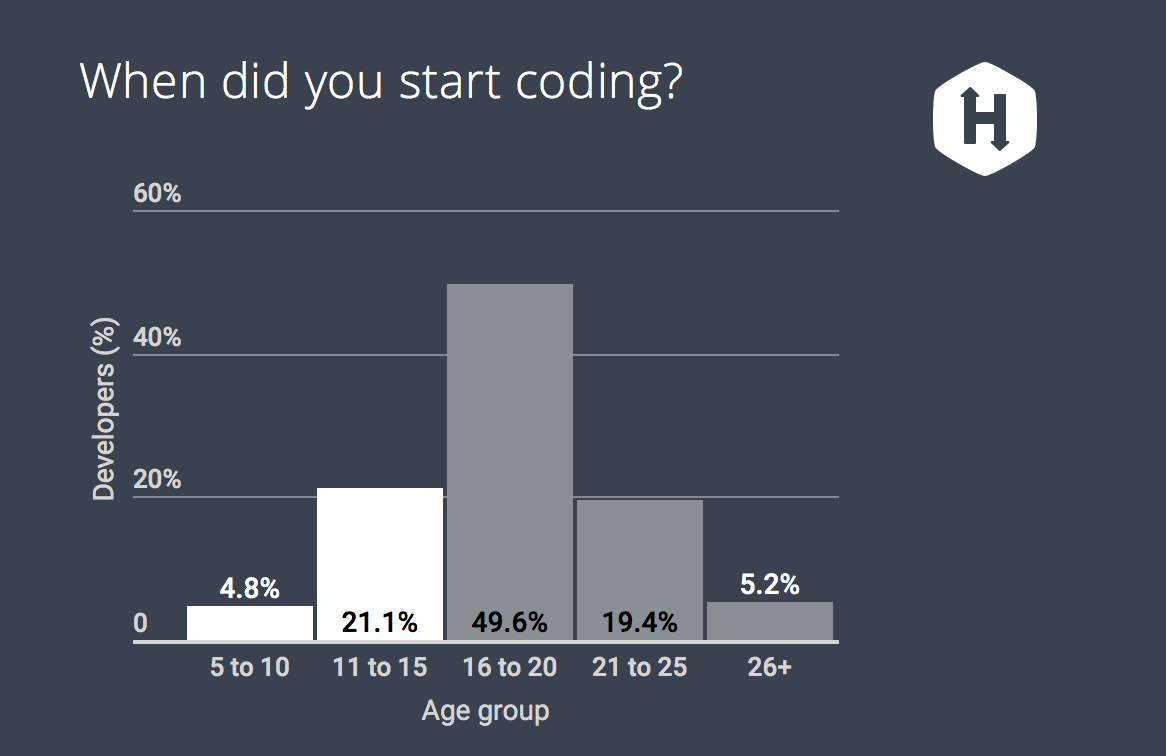 When did you start coding?

H

60%
40%
20%
0

Developers (%)

4.8%
21.1%
49.6%
19.4%
5.2%

5 to 10
11 to 15
16 to 20
21 to 25
26+

Age group